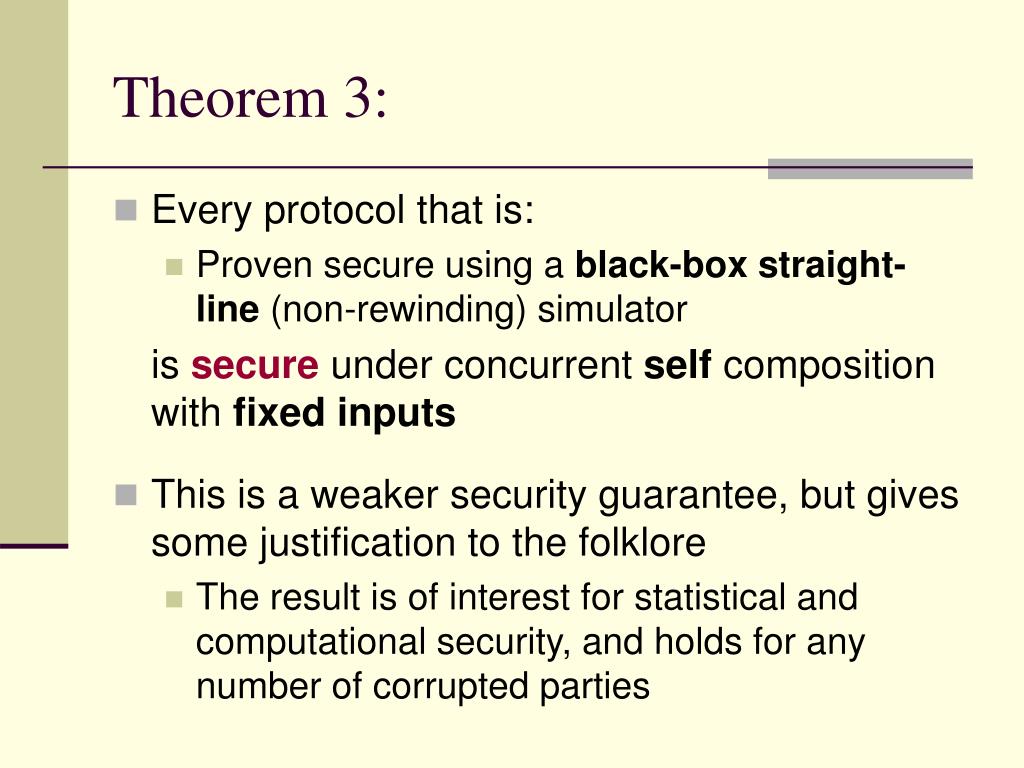 Theorem 3:

Every protocol that is:

Proven secure using a black-box straight-line (non-rewinding) simulator

is secure under concurrent self composition with fixed inputs

This is a weaker security guarantee, but gives some justification to the folklore

The result is of interest for statistical and computational security, and holds for any number of corrupted parties